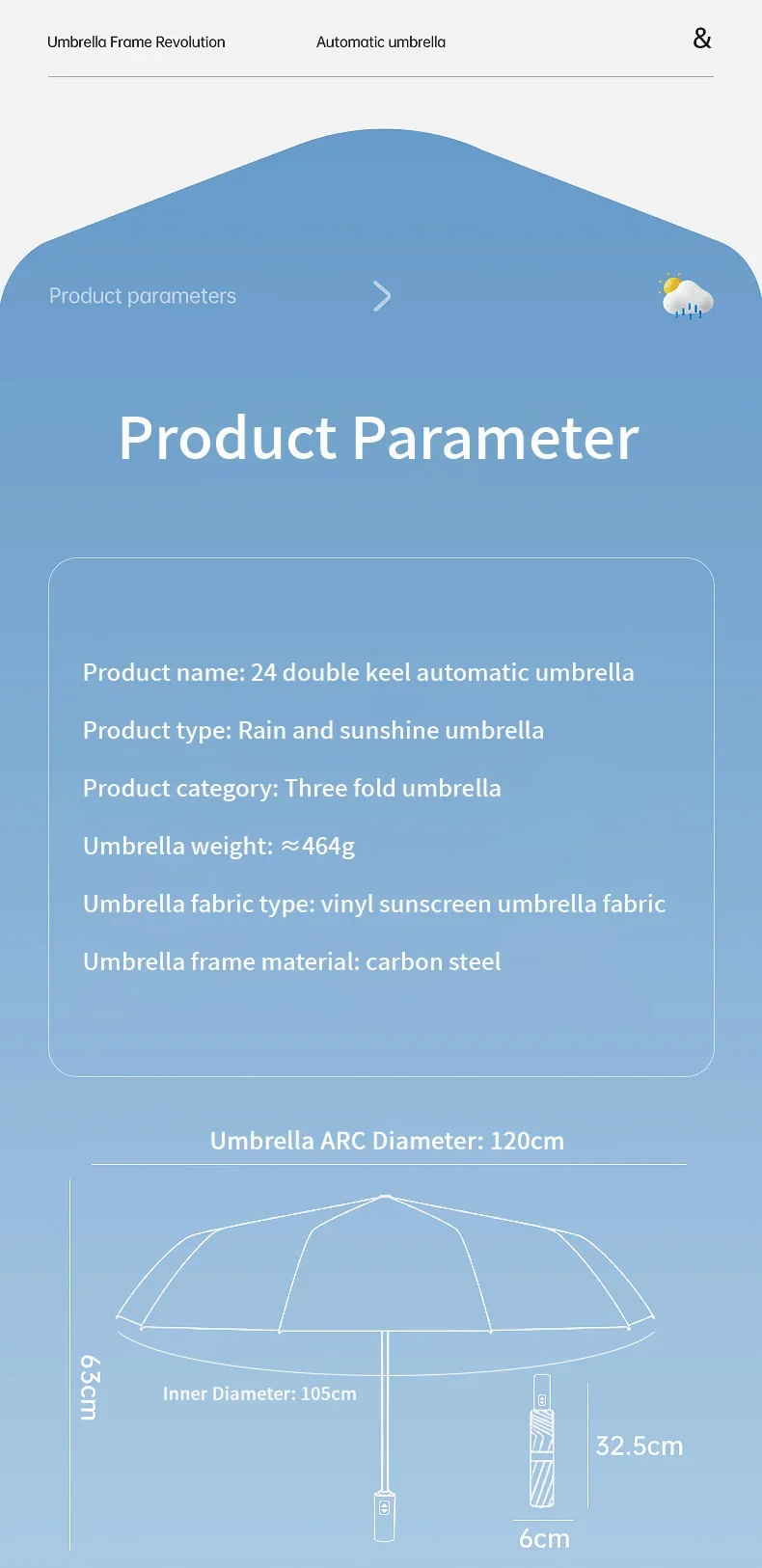 Umbrella Frame Revolution Automatic umbrella &

Product parameters

Product Parameter

Product name: 24 double keel automatic umbrella

Product type: Rain and sunshine umbrella

Product category: Three fold umbrella

Umbrella weight: ≈464g

Umbrella fabric type: vinyl sunscreen umbrella fabric

Umbrella frame material: carbon steel

Umbrella ARC Diameter: 120cm

63cm

Inner Diameter: 105cm

32.5cm

6cm